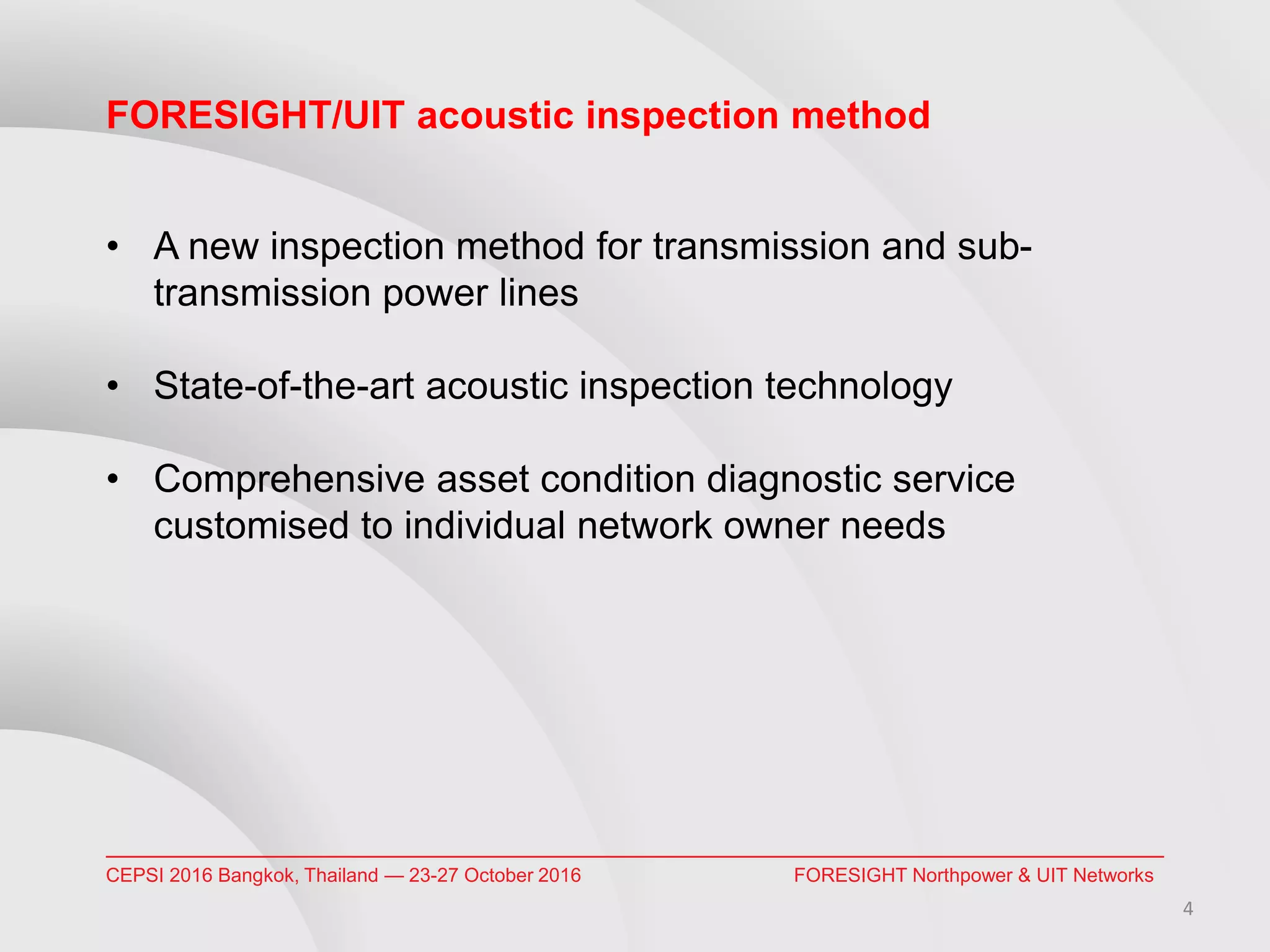 FORESIGHT/UIT acoustic inspection method

• A new inspection method for transmission and sub-transmission power lines

• State-of-the-art acoustic inspection technology

• Comprehensive asset condition diagnostic service customised to individual network owner needs

CEPSI 2016 Bangkok, Thailand — 23-27 October 2016

FORESIGHT Northpower & UIT Networks

4